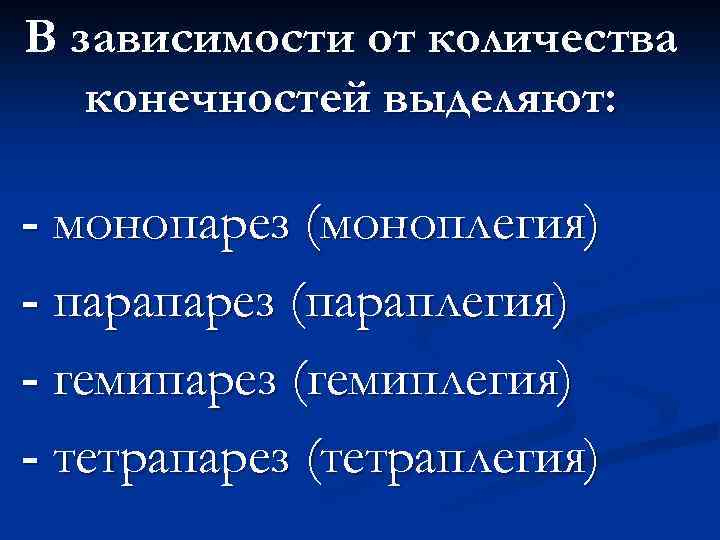 В зависимости от количества конечностей выделяют:

- монопарез (моноплегия)
- парапарез (параплегия)
- гемипарез (гемиплегия)
- тетрапарез (тетраплегия)